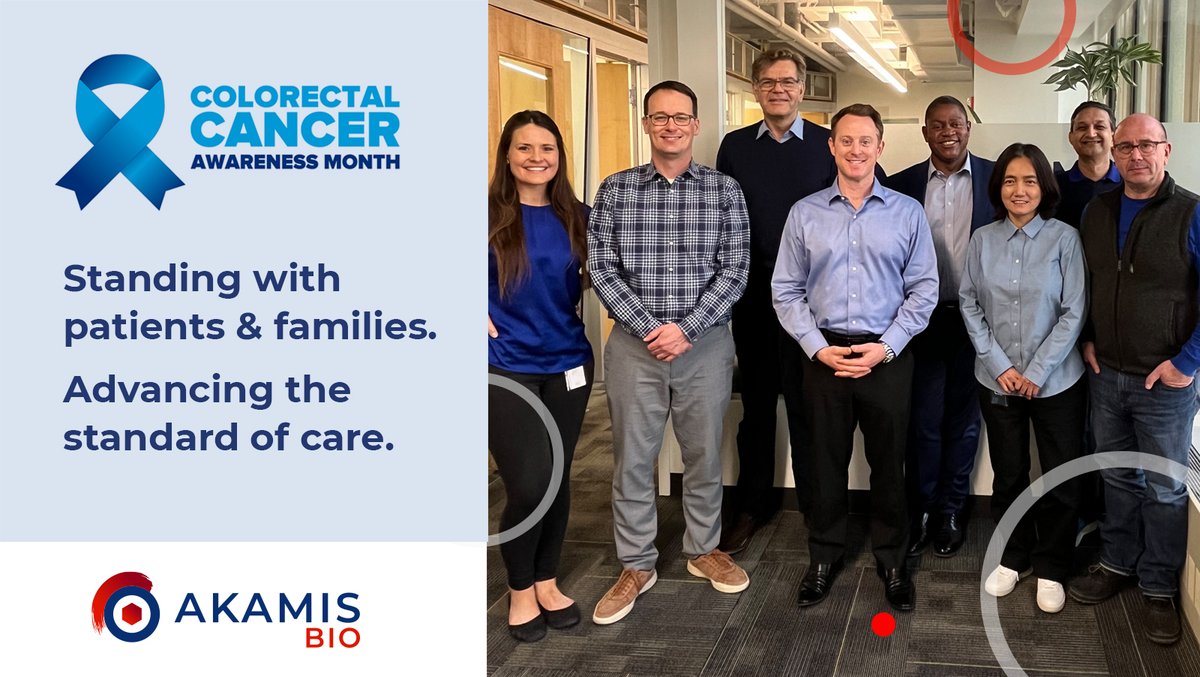 COLORECTAL CANCER AWARENESS MONTH

Standing with patients & families.

Advancing the standard of care.

AKAMIS BIO